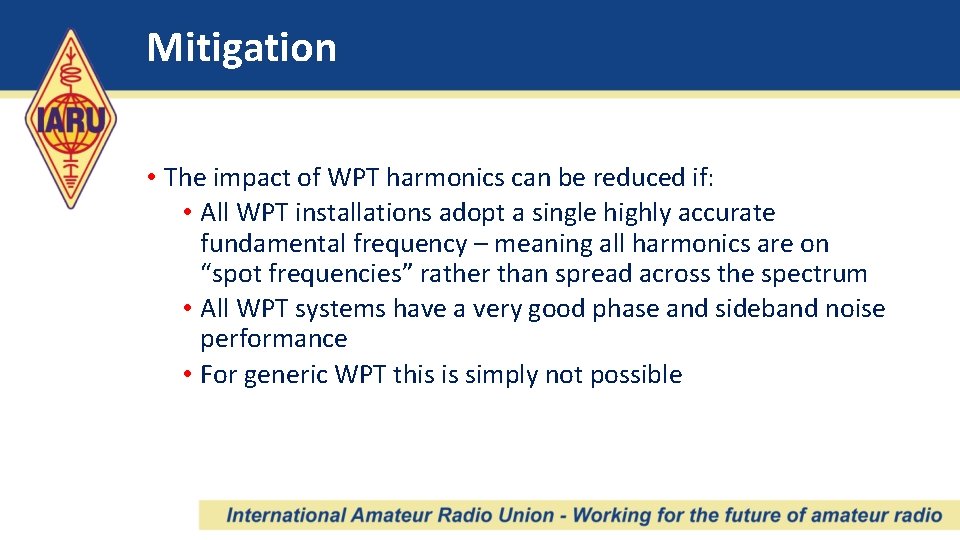 IARU

Mitigation

• The impact of WPT harmonics can be reduced if:
  • All WPT installations adopt a single highly accurate fundamental frequency – meaning all harmonics are on “spot frequencies” rather than spread across the spectrum
  • All WPT systems have a very good phase and sideband noise performance
  • For generic WPT this is simply not possible

International Amateur Radio Union - Working for the future of amateur radio